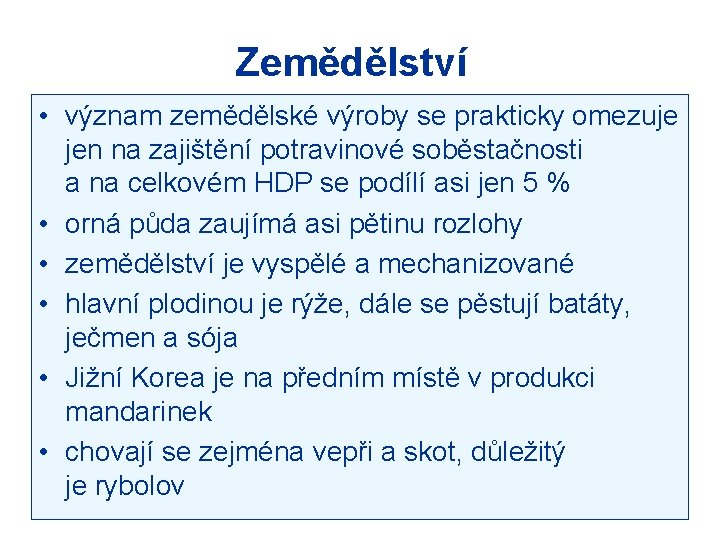 Zemědělství

• význam zemědělské výroby se prakticky omezuje jen na zajištění potravinové soběstačnosti a na celkovém HDP se podílí asi jen 5 %
• orná půda zaujímá asi pětinu rozlohy
• zemědělství je vyspělé a mechanizované
• hlavní plodinou je rýže, dále se pěstují batáty, ječmen a sója
• Jižní Korea je na předním místě v produkci mandarinek
• chovají se zejména vepři a skot, důležitý je rybolov